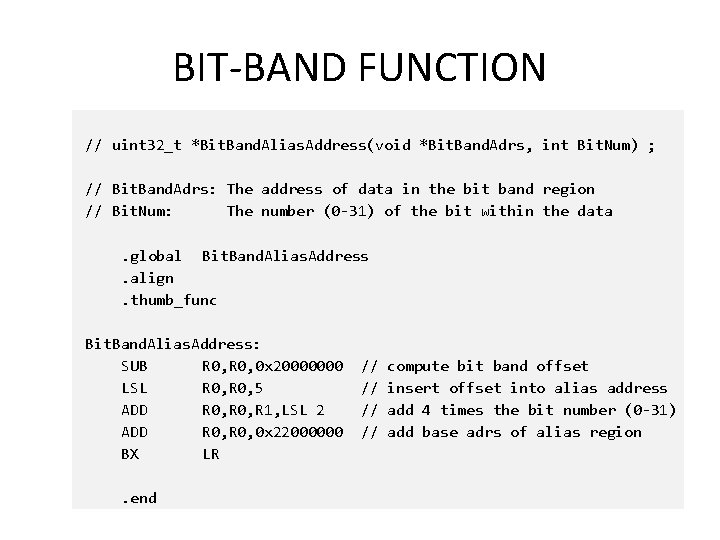 BIT-BAND FUNCTION

// uint32_t *BitBandAliasAddress(void *BitBandAdrs, int BitNum) ;

// BitBandAdrs: The address of data in the bit band region
// BitNum: The number (0-31) of the bit within the data

.global BitBandAliasAddress
.align
.thumb_func

BitBandAliasAddress:
SUB R0,R0,0x20000000 // compute bit band offset
LSL R0,R0,5 // insert offset into alias address
ADD R0,R0,R1,LSL 2 // add 4 times the bit number (0-31)
ADD R0,R0,0x22000000 // add base adrs of alias region
BX LR

.end